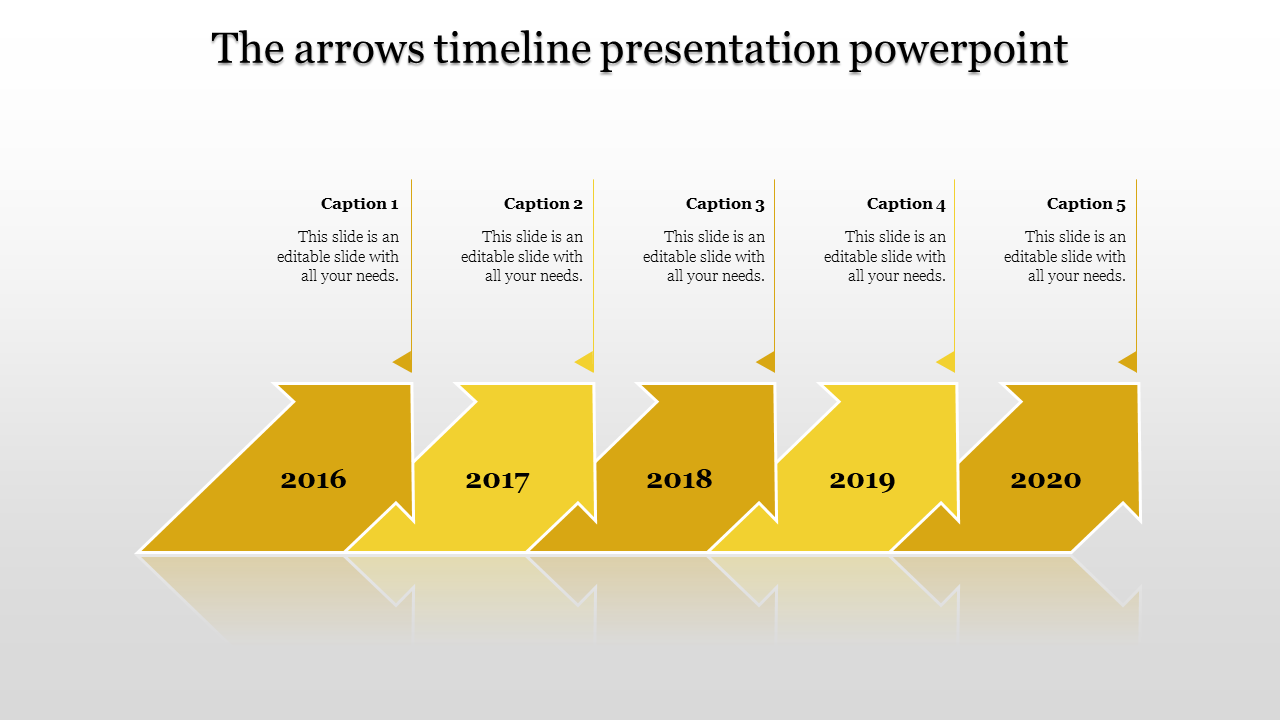 The arrows timeline presentation powerpoint

Caption 1

This slide is an editable slide with all your needs.

Caption 2

This slide is an editable slide with all your needs.

Caption 3

This slide is an editable slide with all your needs.

Caption 4

This slide is an editable slide with all your needs.

Caption 5

This slide is an editable slide with all your needs.

2016

2017

2018

2019

2020